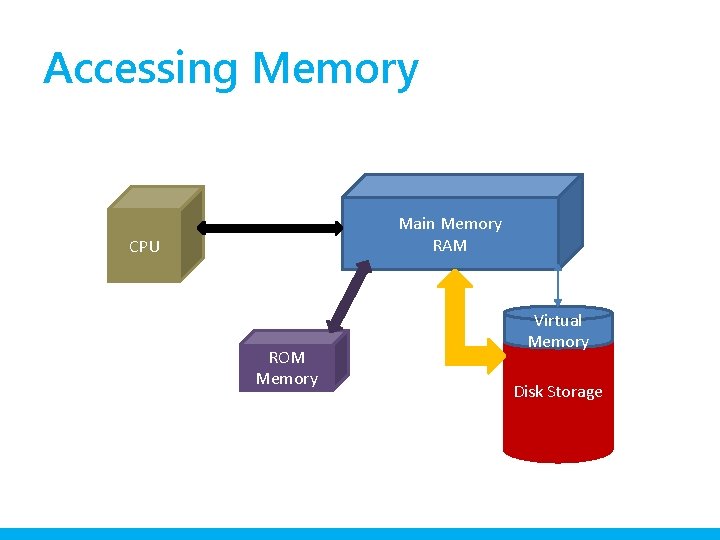 Accessing Memory

CPU

Main Memory
RAM

ROM
Memory

Virtual
Memory

Disk Storage